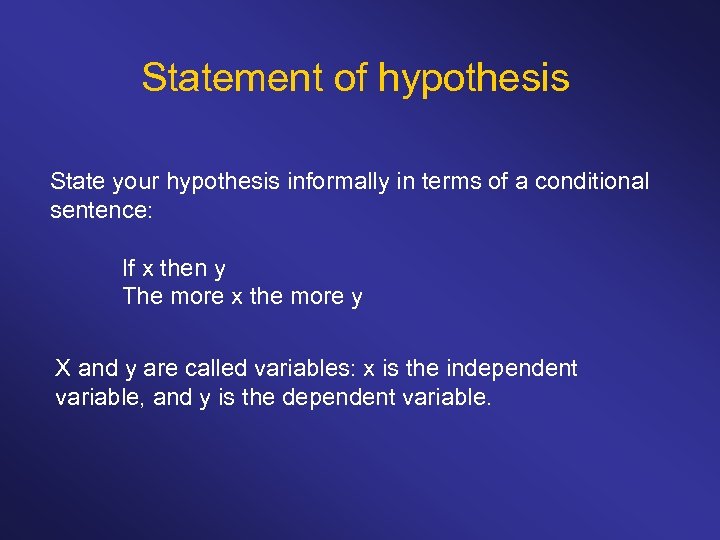 Statement of hypothesis

State your hypothesis informally in terms of a conditional sentence:

If x then y
The more x the more y

X and y are called variables: x is the independent variable, and y is the dependent variable.